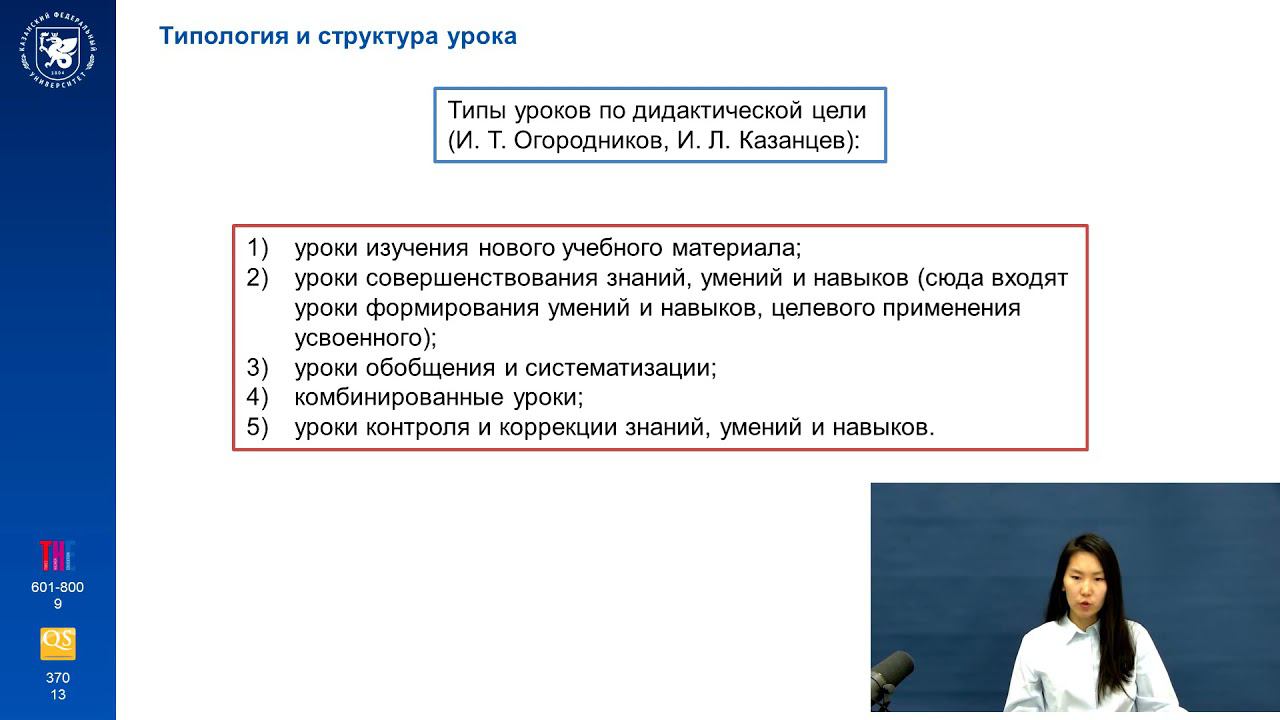 КАЗАНСКИЙ ФЕДЕРАЛЬНЫЙ УНИВЕРСИТЕТ
1804

Типология и структура урока

Типы уроков по дидактической цели (И. Т. Огородников, И. Л. Казанцев):

1) уроки изучения нового учебного материала;
2) уроки совершенствования знаний, умений и навыков (сюда входят уроки формирования умений и навыков, целевого применения усвоенного);
3) уроки обобщения и систематизации;
4) комбинированные уроки;
5) уроки контроля и коррекции знаний, умений и навыков.

THE
601-800
9

QS
370
13